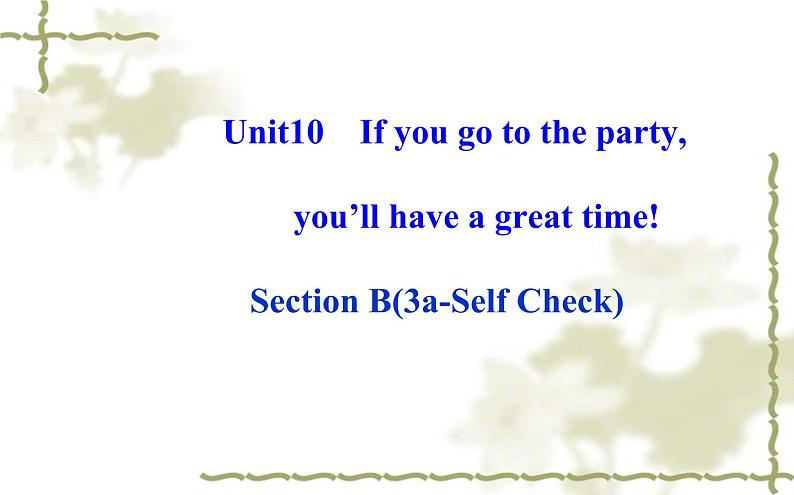 Unit10 If you go to the party,

you’ll have a great time!

Section B(3a-Self Check)